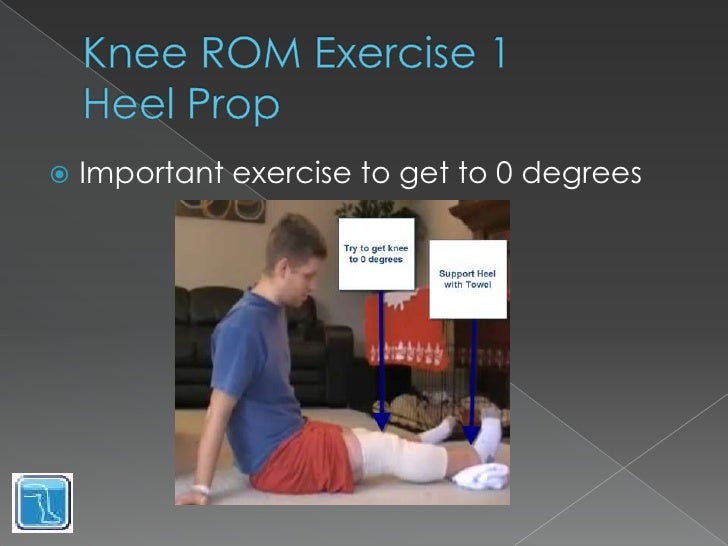 Knee ROM Exercise 1
Heel Prop

Important exercise to get to 0 degrees

Try to get knee to 0 degrees

Support Heel with Towel